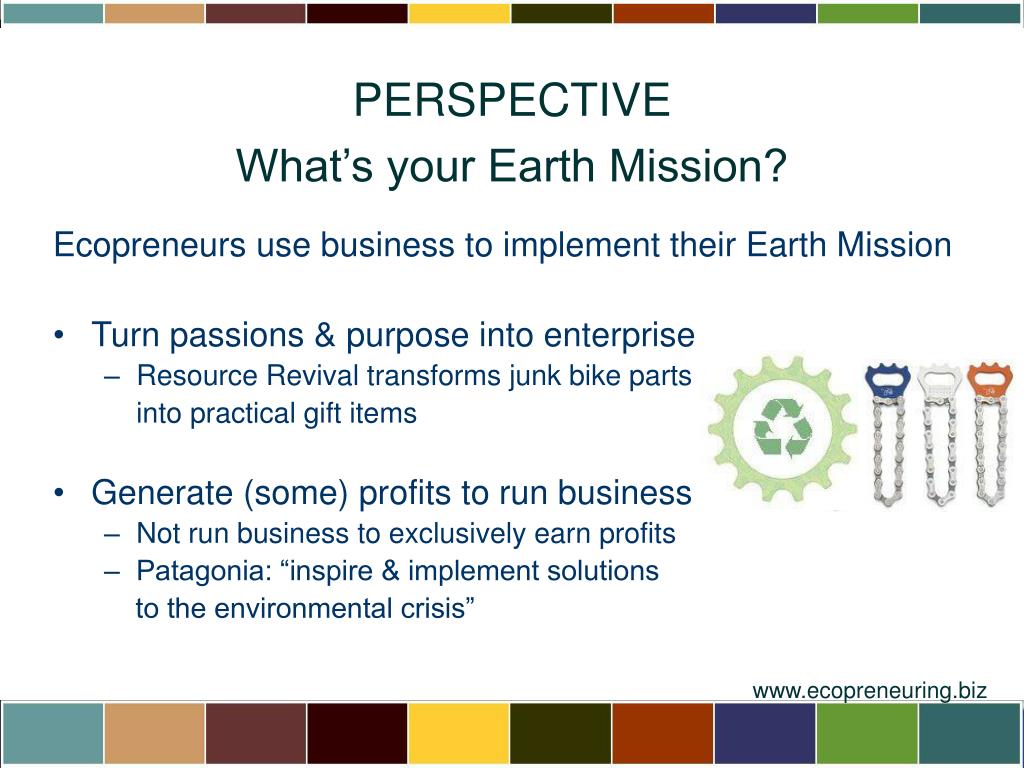 PERSPECTIVE
What’s your Earth Mission?

Ecopreneurs use business to implement their Earth Mission

• Turn passions & purpose into enterprise
– Resource Revival transforms junk bike parts into practical gift items

• Generate (some) profits to run business
– Not run business to exclusively earn profits
– Patagonia: “inspire & implement solutions to the environmental crisis”

www.ecopreneuring.biz